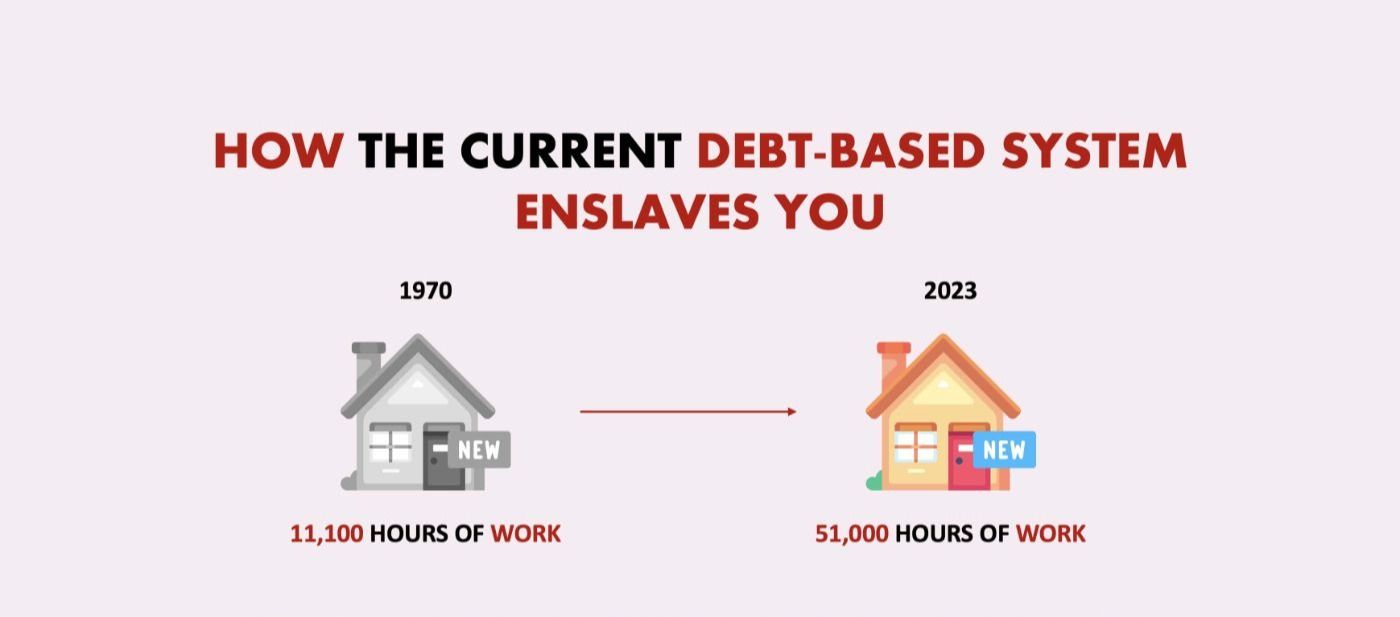 HOW THE CURRENT DEBT-BASED SYSTEM ENSLAVES YOU

1970

NEW

11,100 HOURS OF WORK

2023

NEW

51,000 HOURS OF WORK